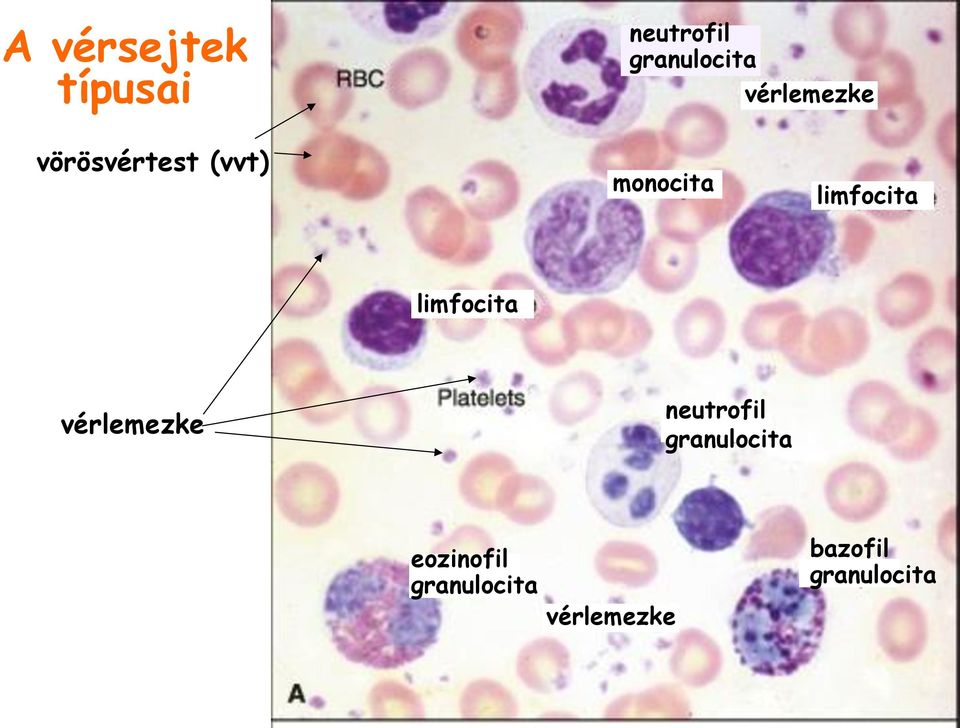 A vérsejtek típusai

vörösvértest (vvt)

vérlemezke

RBC

neutrofil granulocita

vérlemezke

monocita

limfocita

limfocita

Platelets

neutrofil granulocita

eozinofil granulocita

vérlemezke

bazofil granulocita

A